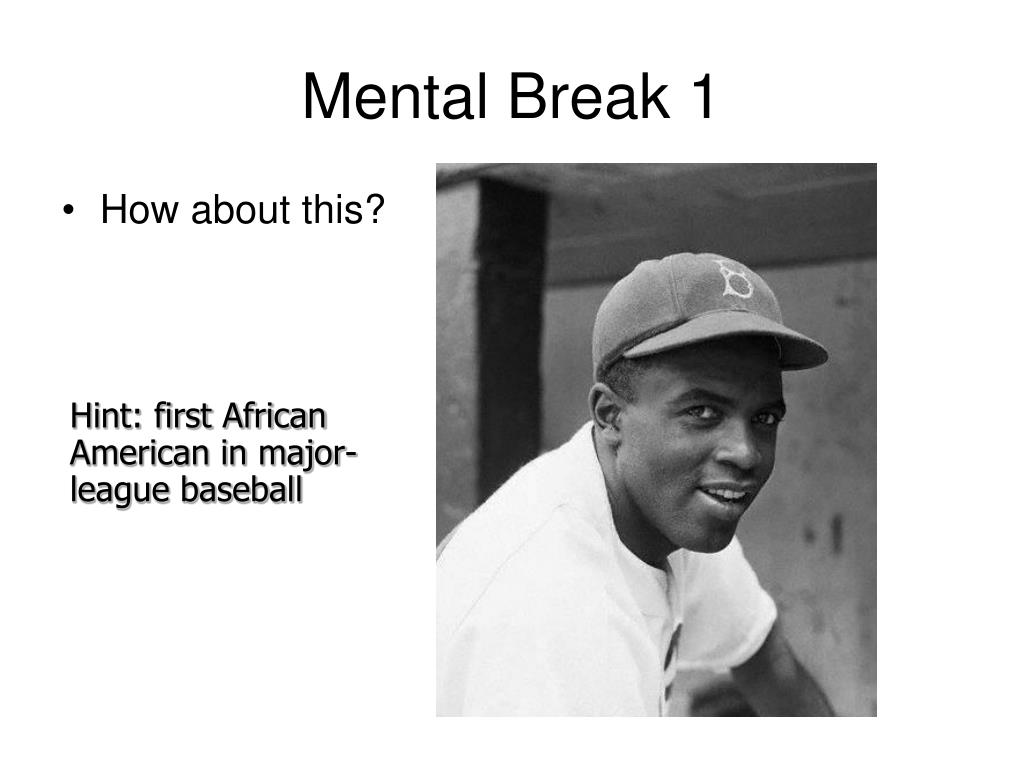 Mental Break 1

• How about this?

Hint: first African American in major-league baseball

B